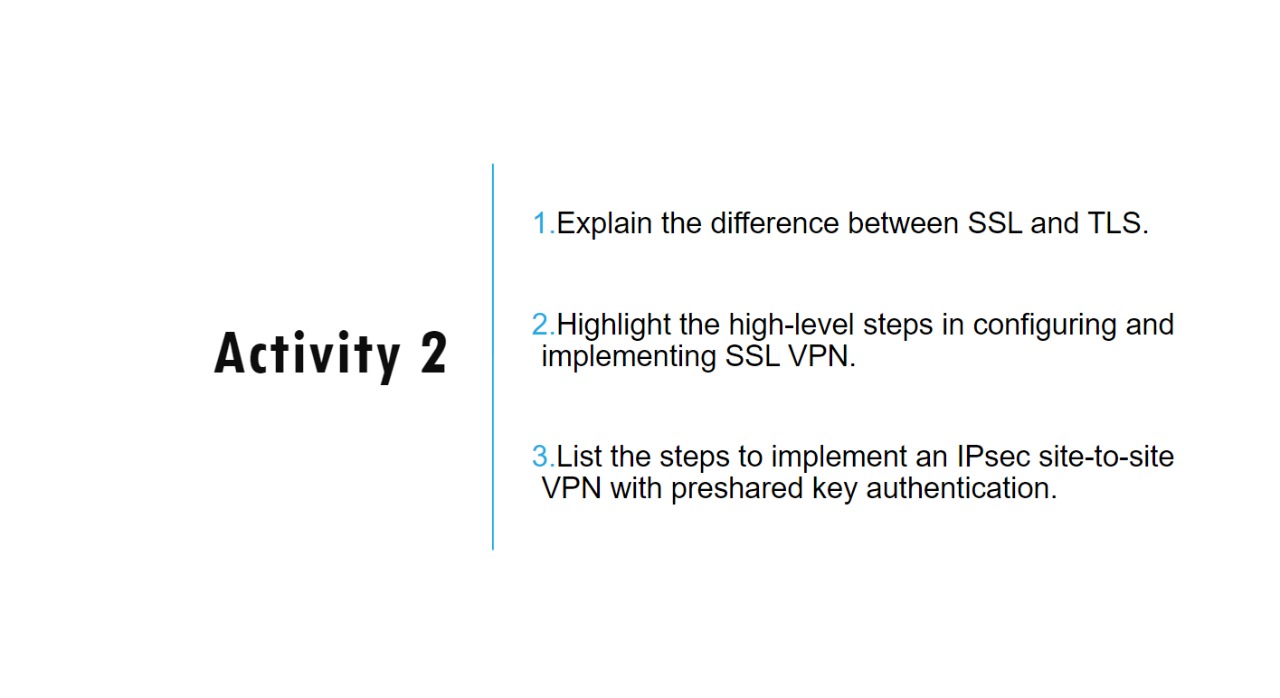 Activity 2

1.Explain the difference between SSL and TLS.

2.Highlight the high-level steps in configuring and implementing SSL VPN.

3.List the steps to implement an IPsec site-to-site VPN with preshared key authentication.